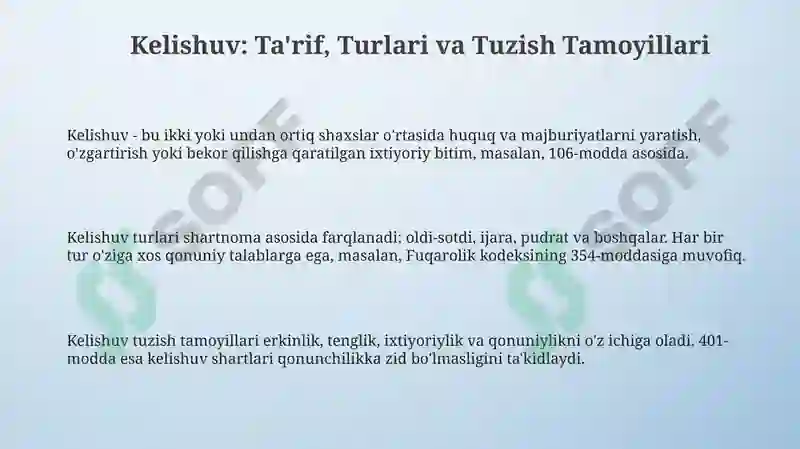 Kelishuv: Ta'rif, Turlari va Tuzish Tamoyillari

Kelishuv - bu ikki yoki undan ortiq shaxslar o'rtasida huquq va majburiyatlarni yaratish, o'zgartirish yoki bekor qilishga qaratilgan ixtiyoriy bitim, masalan, 106-modda asosida.

Kelishuv turlari shartnoma asosida farqlanadi: oldi-sotdi, ijara, pudrat va boshqalar. Har bir tur o'ziga xos qonuniy talablarga ega, masalan, Fuqarolik kodeksining 354-moddasiga muvofiq.

Kelishuv tuzish tamoyillari erkinlik, tenglik, ixtiyoriylik va qonuniylikni o'z ichiga oladi. 401-modda esa kelishuv shartlari qonunchilikka zid bo'lmasligini ta'kidlaydi.

SOFF

SOFF